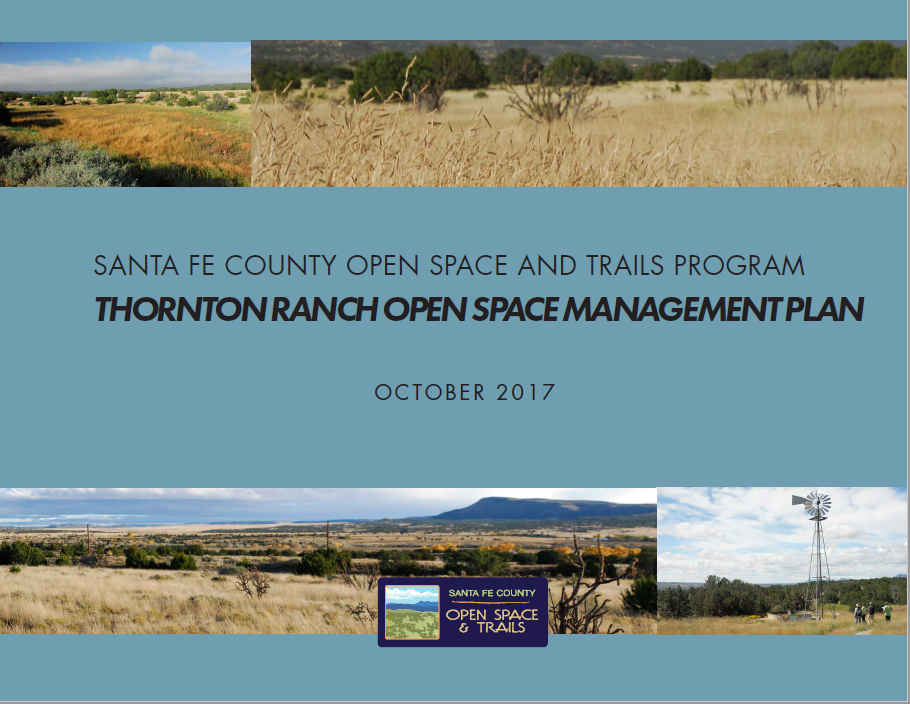 SANTA FE COUNTY OPEN SPACE AND TRAILS PROGRAM
THORNTON RANCH OPEN SPACE MANAGEMENT PLAN

OCTOBER 2017

SANTA FE COUNTY
OPEN SPACE
& TRAILS